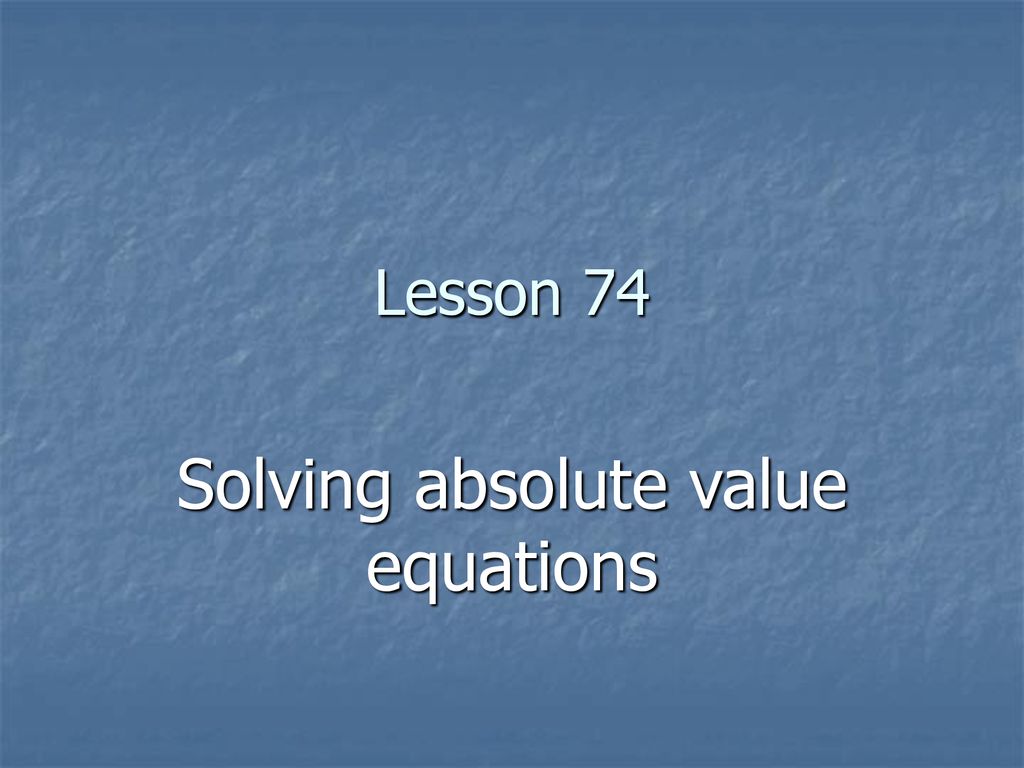 Lesson 74

Solving absolute value equations